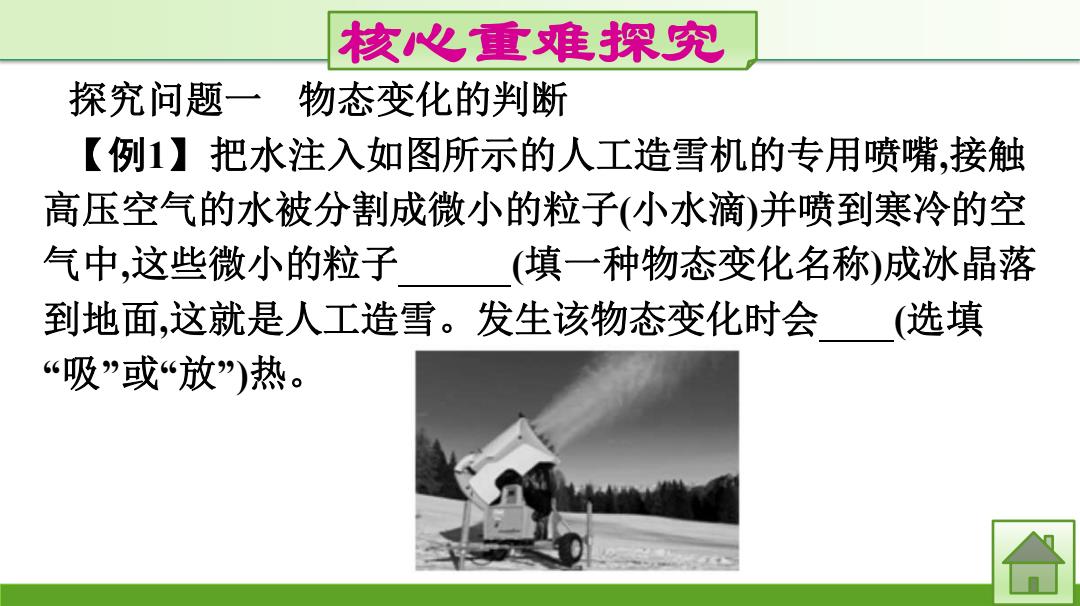 核心重难探究

探究问题一　物态变化的判断

【例1】把水注入如图所示的人工造雪机的专用喷嘴,接触高压空气的水被分割成微小的粒子(小水滴)并喷到寒冷的空气中,这些微小的粒子______(填一种物态变化名称)成冰晶落到地面,这就是人工造雪。发生该物态变化时会____(选填“吸”或“放”)热。